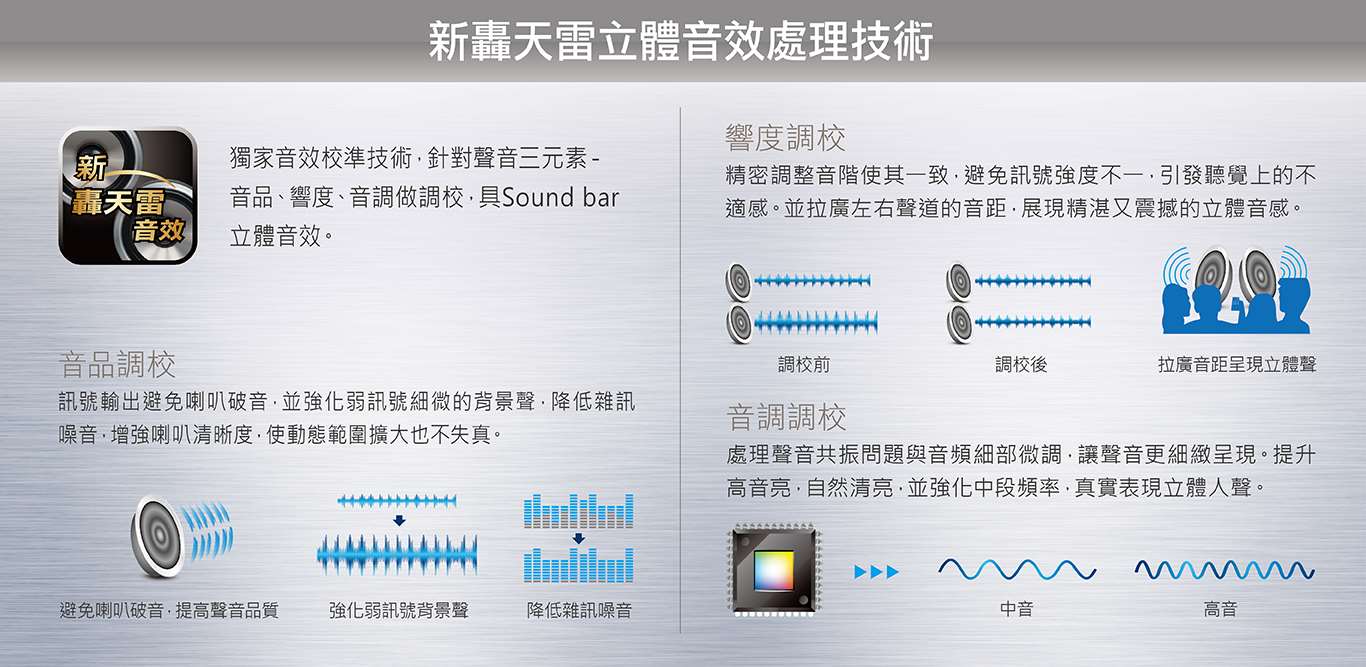 新轟天雷立體音效處理技術

新
轟天雷
音效

獨家音效校準技術，針對聲音三元素－音品、響度、音調做調校，具Sound bar立體音效。

音品調校
訊號輸出避免喇叭破音，並強化弱訊號細微的背景聲，降低雜訊噪音，增強喇叭清晰度，使動態範圍擴大也不失真。

避免喇叭破音，提高聲音品質

強化弱訊號背景聲

降低雜訊噪音

響度調校
精密調整音階使其一致，避免訊號強度不一，引發聽覺上的不適感。並拉廣左右聲道的音距，展現精湛又震撼的立體音感。

調校前

調校後

拉廣音距呈現立體聲

音調調校
處理聲音共振問題與音頻細部微調，讓聲音更細緻呈現。提升高音亮，自然清亮，並強化中段頻率，真實表現立體人聲。

中音

高音